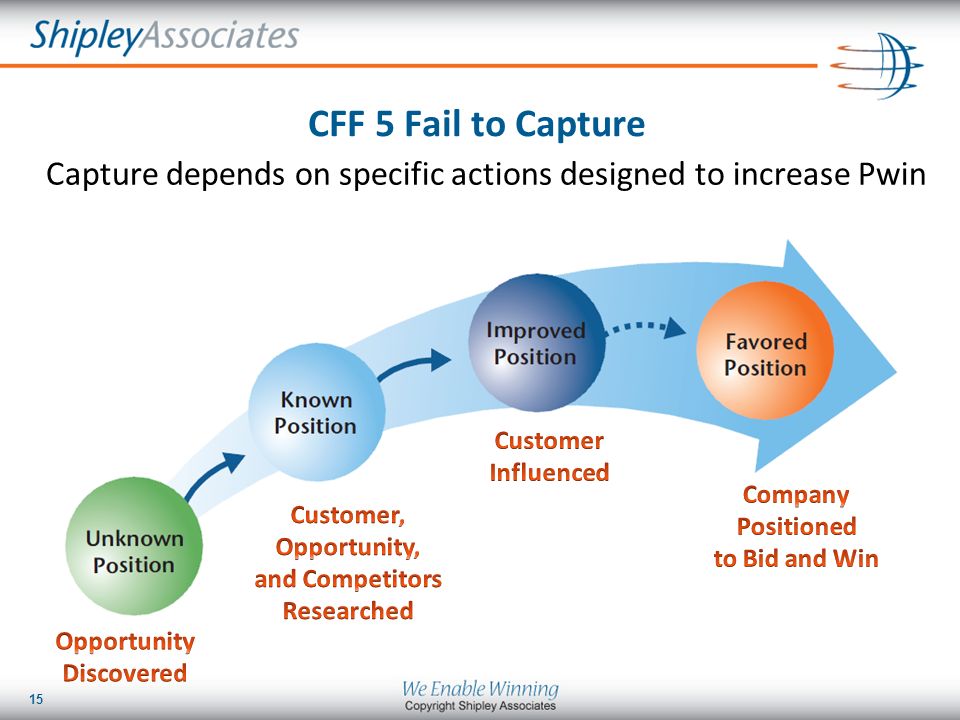 ShipleyAssociates

CFF 5 Fail to Capture

Capture depends on specific actions designed to increase Pwin

Unknown Position

Opportunity Discovered

Known Position

Customer, Opportunity, and Competitors Researched

Improved Position

Customer Influenced

Favored Position

Company Positioned to Bid and Win

15

We Enable Winning
Copyright Shipley Associates